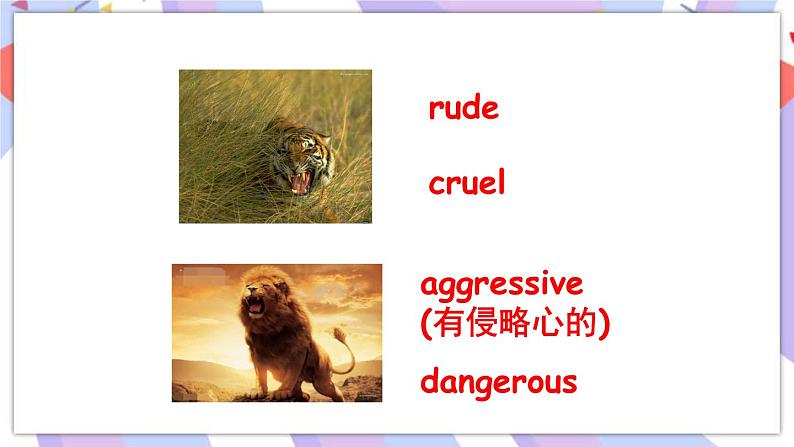 rude

cruel

aggressive
(有侵略心的)

dangerous